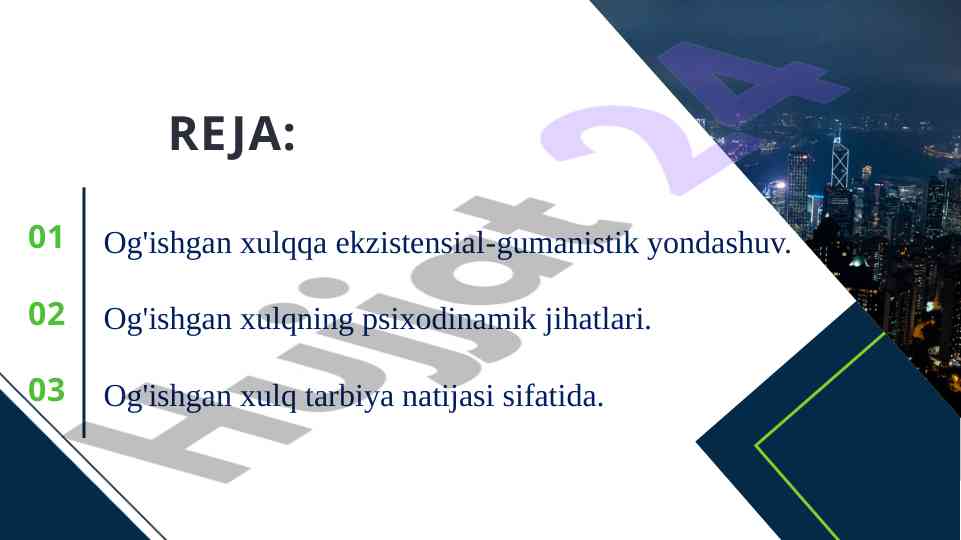 REJA:

01 Og'ishgan xulqqa ekzistensial-gumanistik yondashuv.

02 Og'ishgan xulqning psixodinamik jihatlari.

03 Og'ishgan xulq tarbiya natijasi sifatida.

Hujjat 24